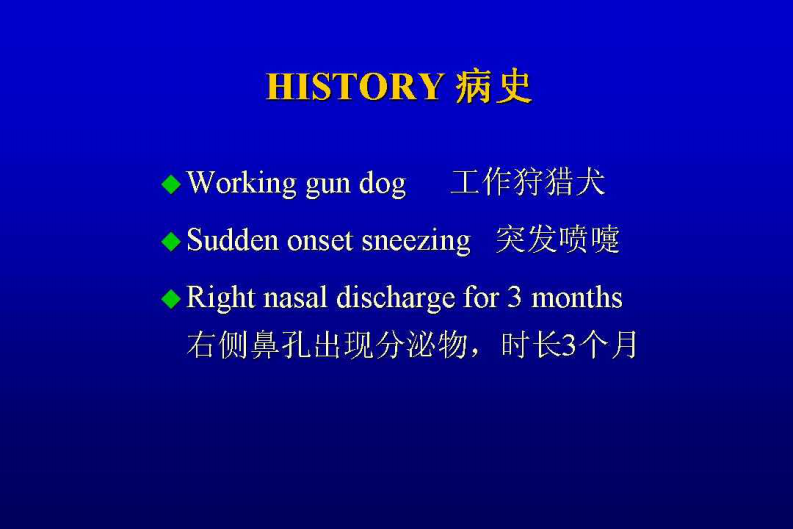 HISTORY 病史

◆ Working gun dog 工作狩猎犬

◆ Sudden onset sneezing 突发喷嚏

◆ Right nasal discharge for 3 months
右侧鼻孔出现分泌物，时长3个月